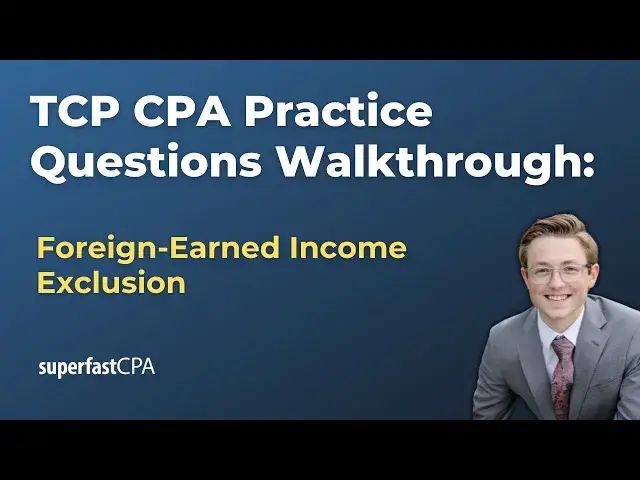 TCP CPA Practice Questions Walkthrough:

Foreign-Earned Income Exclusion

superfastCPA